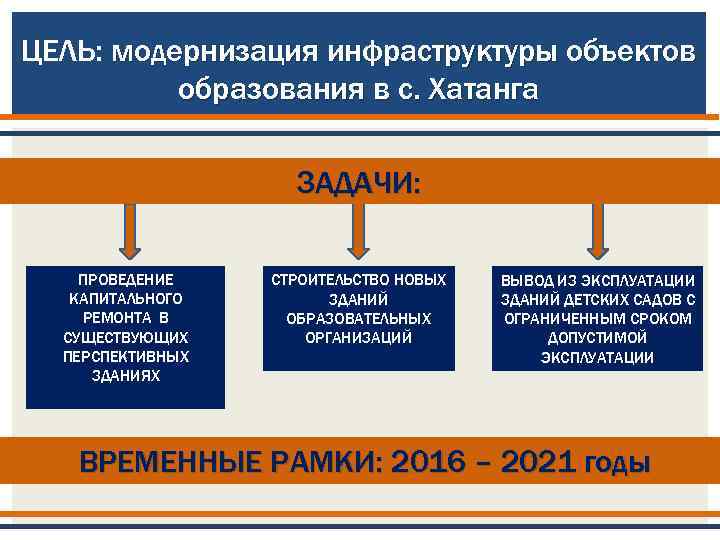 ЦЕЛЬ: модернизация инфраструктуры объектов образования в с. Хатанга

ЗАДАЧИ:

ПРОВЕДЕНИЕ КАПИТАЛЬНОГО РЕМОНТА В СУЩЕСТВУЮЩИХ ПЕРСПЕКТИВНЫХ ЗДАНИЯХ

СТРОИТЕЛЬСТВО НОВЫХ ЗДАНИЙ ОБРАЗОВАТЕЛЬНЫХ ОРГАНИЗАЦИЙ

ВЫВОД ИЗ ЭКСПЛУАТАЦИИ ЗДАНИЙ ДЕТСКИХ САДОВ С ОГРАНИЧЕННЫМ СРОКОМ ДОПУСТИМОЙ ЭКСПЛУАТАЦИИ

ВРЕМЕННЫЕ РАМКИ: 2016 – 2021 годы